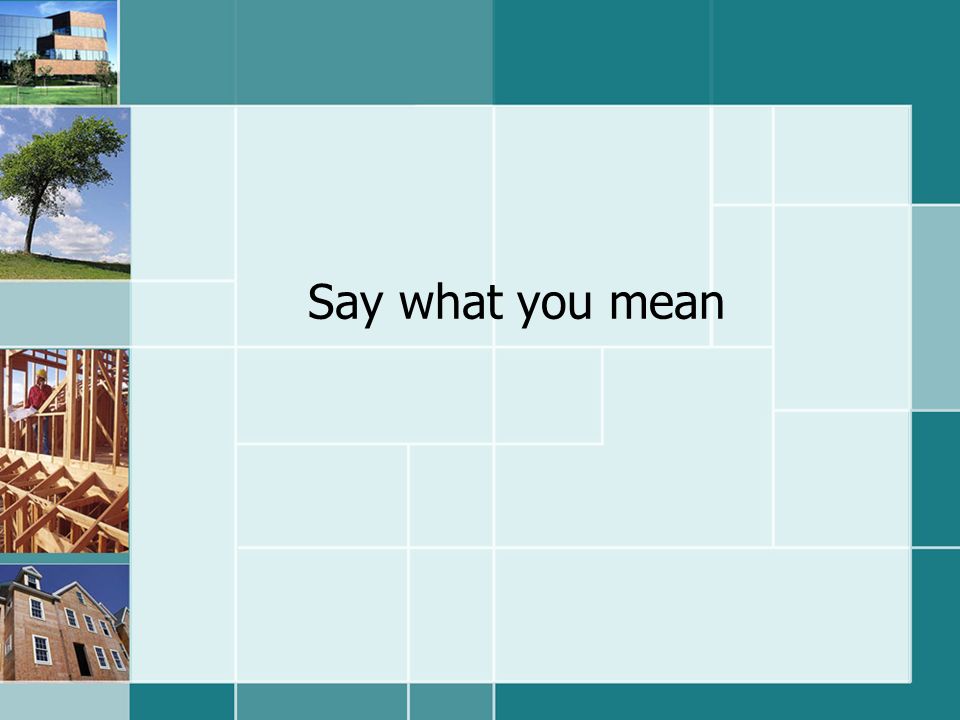 Say what you mean